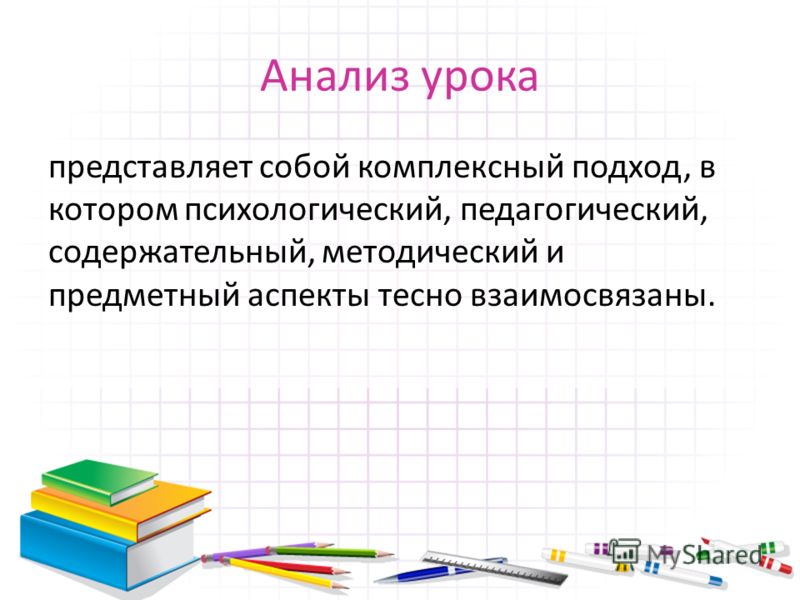 Анализ урока

представляет собой комплексный подход, в котором психологический, педагогический, содержательный, методический и предметный аспекты тесно взаимосвязаны.

MyShared